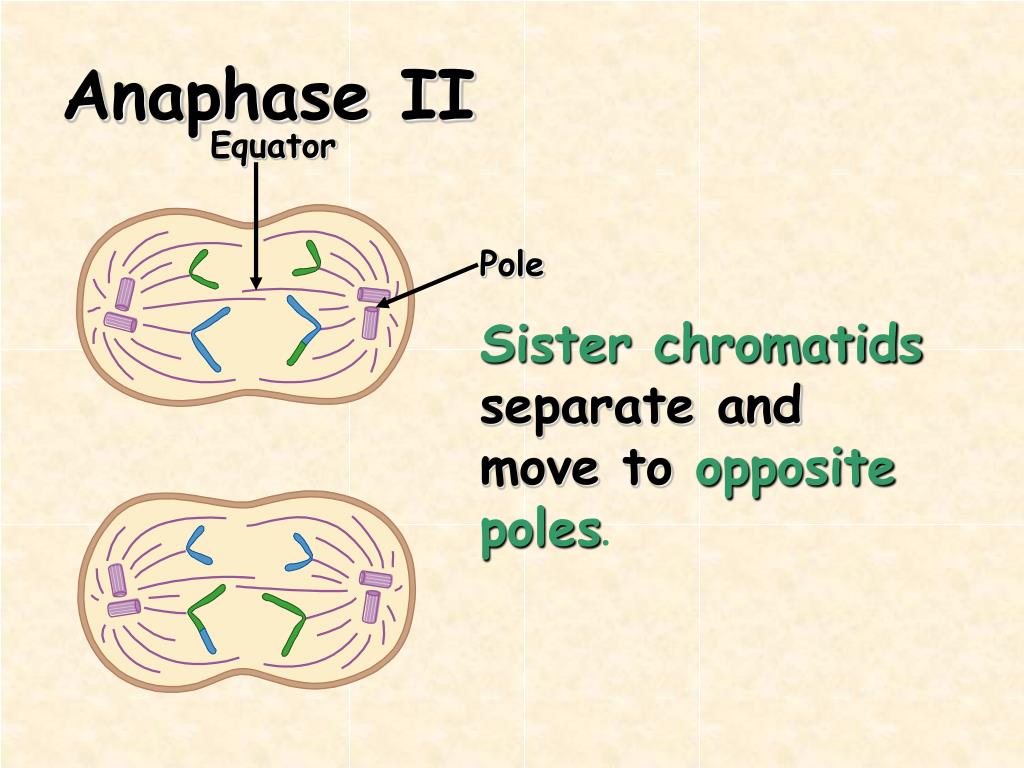 Anaphase II

Equator

Pole

Sister chromatids separate and move to opposite poles.